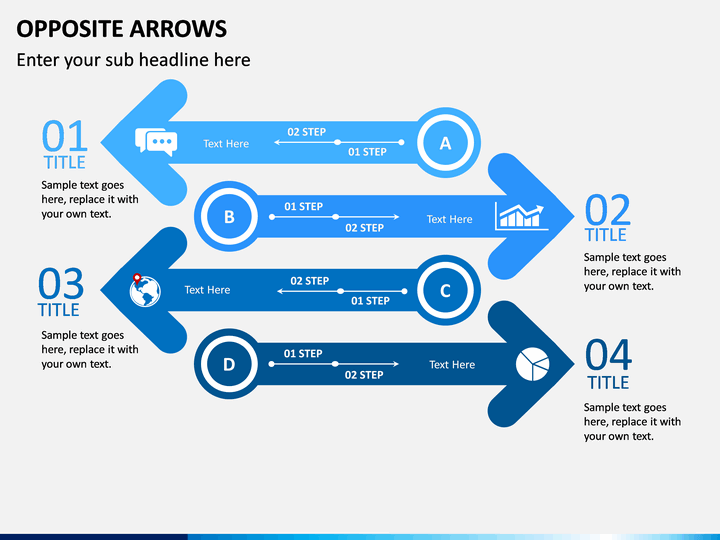 OPPOSITE ARROWS

Enter your sub headline here

01
TITLE

Sample text goes here, replace it with your own text.

Text Here

02 STEP

01 STEP

A

B

01 STEP

02 STEP

Text Here

02
TITLE

Sample text goes here, replace it with your own text.

03
TITLE

Sample text goes here, replace it with your own text.

Text Here

02 STEP

01 STEP

C

D

01 STEP

02 STEP

Text Here

04
TITLE

Sample text goes here, replace it with your own text.